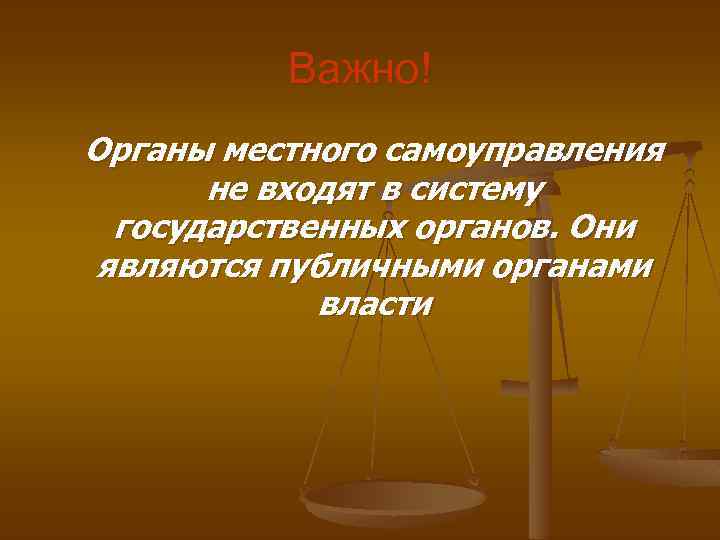 Важно!

Органы местного самоуправления не входят в систему государственных органов. Они являются публичными органами власти